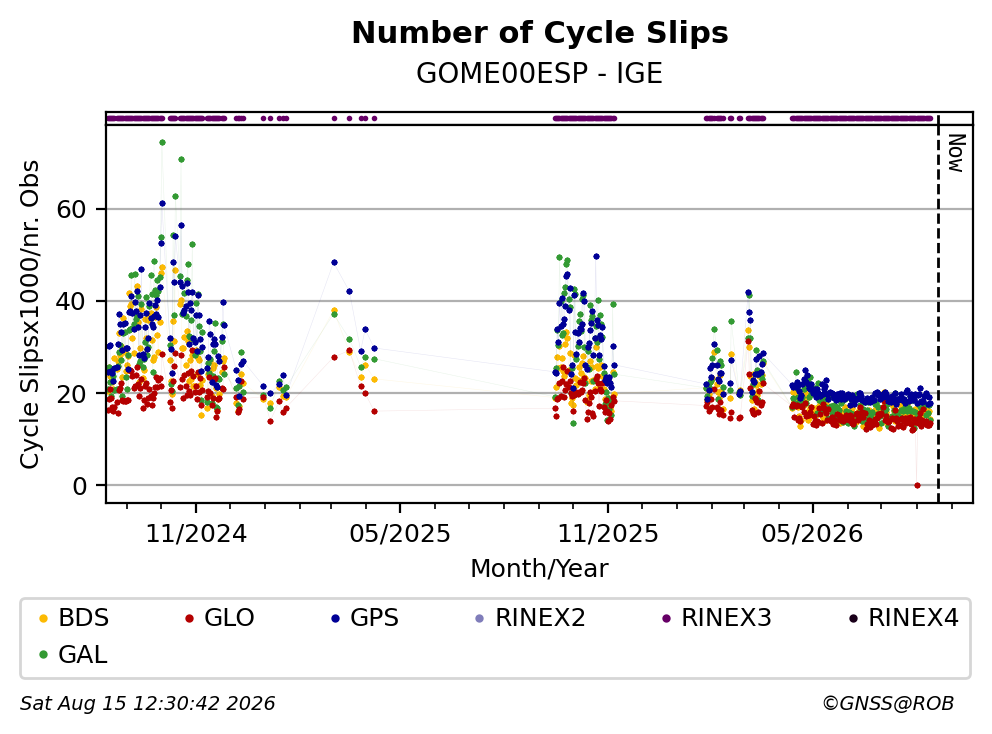 Number of Cycle Slips

GOME00ESP - IGE

Now

Cycle Slipsx1000/nr. Obs

60

40

20

0

11/2024

05/2025

11/2025

05/2026

Month/Year

BDS GLO GPS RINEX2 RINEX3 RINEX4

GAL

Sat Aug 15 12:30:42 2026

©GNSS@ROB